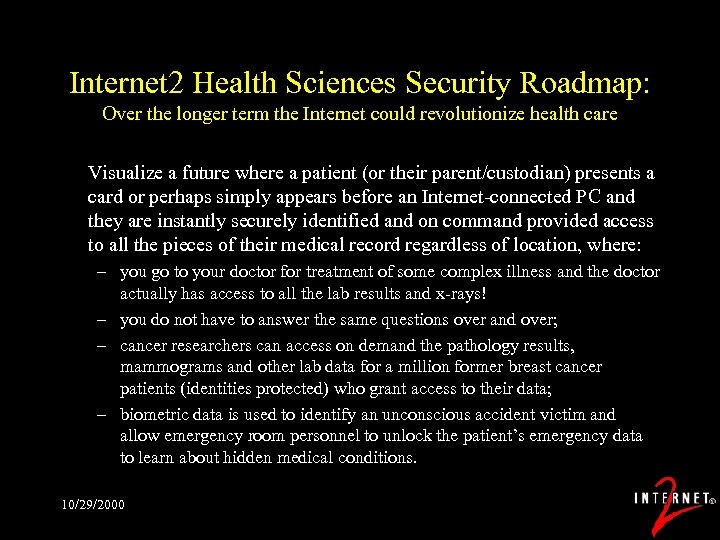 Internet2 Health Sciences Security Roadmap:
Over the longer term the Internet could revolutionize health care

Visualize a future where a patient (or their parent/custodian) presents a card or perhaps simply appears before an Internet-connected PC and they are instantly securely identified and on command provided access to all the pieces of their medical record regardless of location, where:

– you go to your doctor for treatment of some complex illness and the doctor actually has access to all the lab results and x-rays!

– you do not have to answer the same questions over and over;

– cancer researchers can access on demand the pathology results, mammograms and other lab data for a million former breast cancer patients (identities protected) who grant access to their data;

– biometric data is used to identify an unconscious accident victim and allow emergency room personnel to unlock the patient's emergency data to learn about hidden medical conditions.

10/29/2000

INTERNET 2